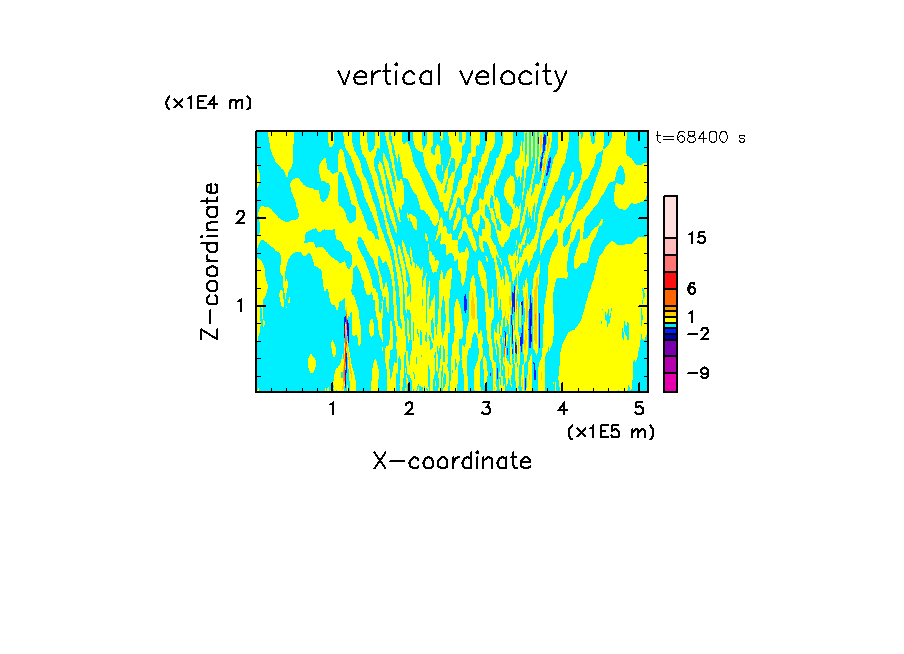 vertical velocity

(x1E4 m)

t=68400 s

Z-coordinate

2

1

15

6

1

−2

−9

1 2 3 4 5

(x1E5 m)

X-coordinate